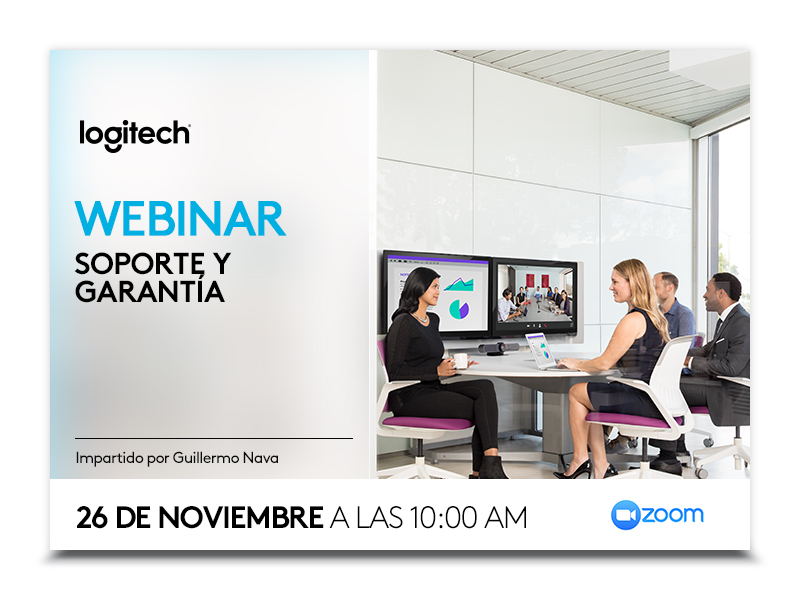 logitech

WEBINAR

SOPORTE Y GARANTÍA

Impartido por Guillermo Nava

26 DE NOVIEMBRE A LAS 10:00 AM

zoom